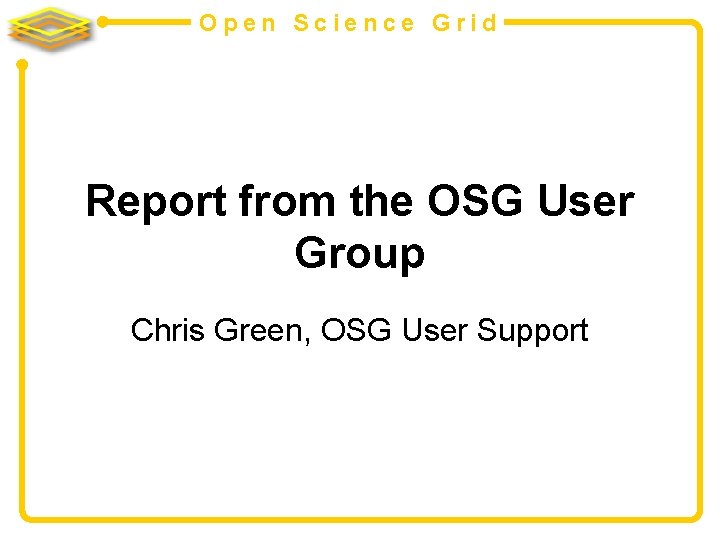 Open Science Grid

Report from the OSG User Group

Chris Green, OSG User Support